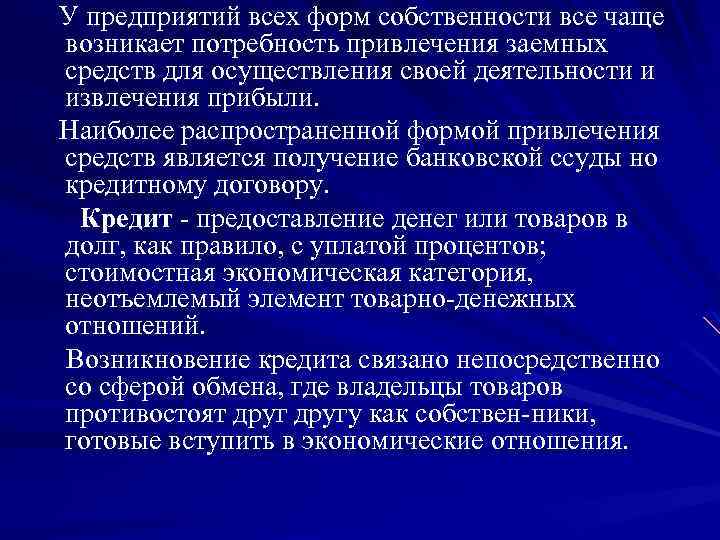 У предприятий всех форм собственности все чаще возникает потребность привлечения заемных средств для осуществления своей деятельности и извлечения прибыли.

Наиболее распространенной формой привлечения средств является получение банковской ссуды но кредитному договору.

Кредит - предоставление денег или товаров в долг, как правило, с уплатой процентов; стоимостная экономическая категория, неотъемлемый элемент товарно-денежных отношений.

Возникновение кредита связано непосредственно со сферой обмена, где владельцы товаров противостоят друг другу как собствен-ники, готовые вступить в экономические отношения.